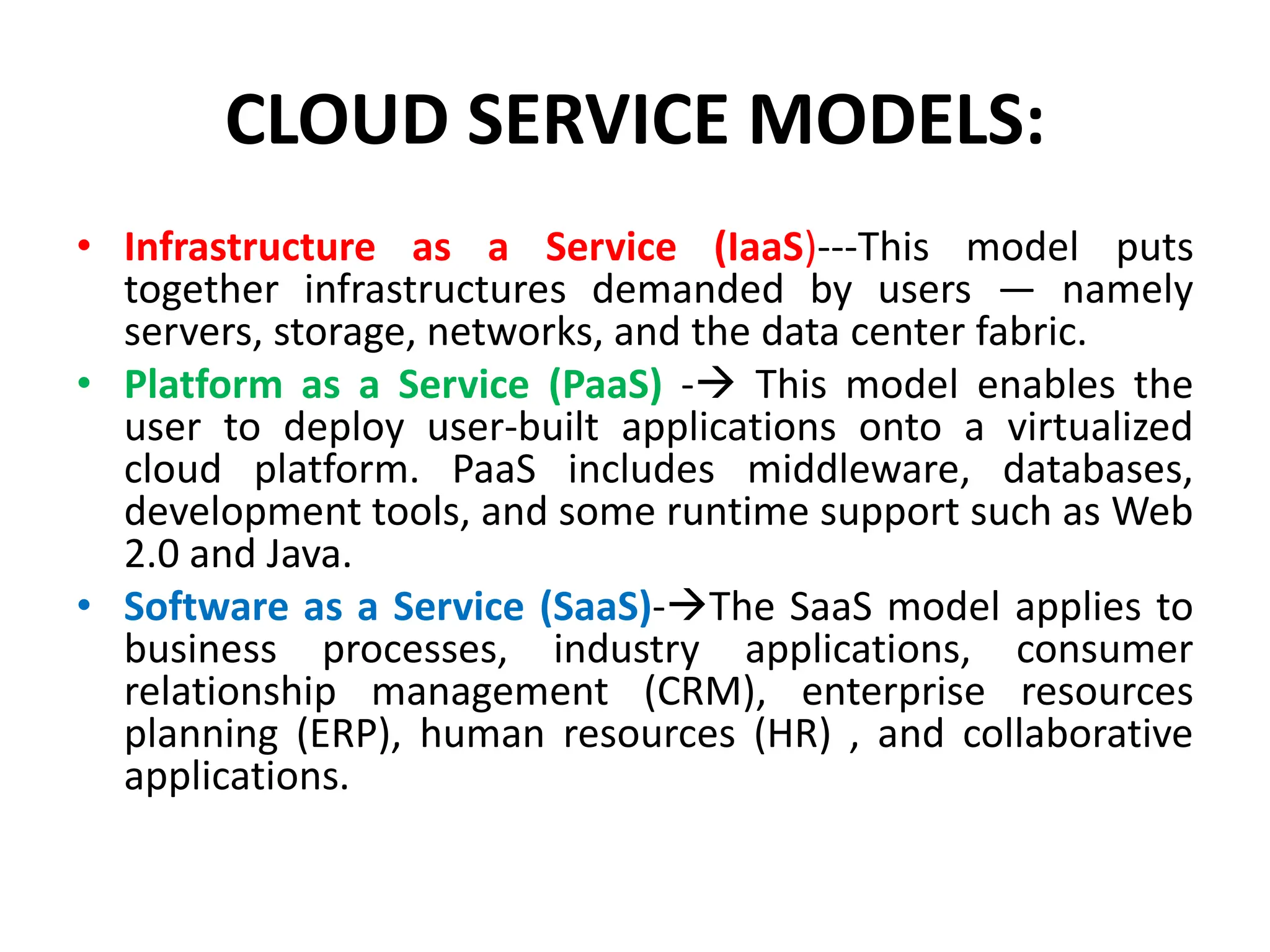 CLOUD SERVICE MODELS:

• Infrastructure as a Service (IaaS)---This model puts together infrastructures demanded by users — namely servers, storage, networks, and the data center fabric.

• Platform as a Service (PaaS) -→ This model enables the user to deploy user-built applications onto a virtualized cloud platform. PaaS includes middleware, databases, development tools, and some runtime support such as Web 2.0 and Java.

• Software as a Service (SaaS)-→The SaaS model applies to business processes, industry applications, consumer relationship management (CRM), enterprise resources planning (ERP), human resources (HR) , and collaborative applications.